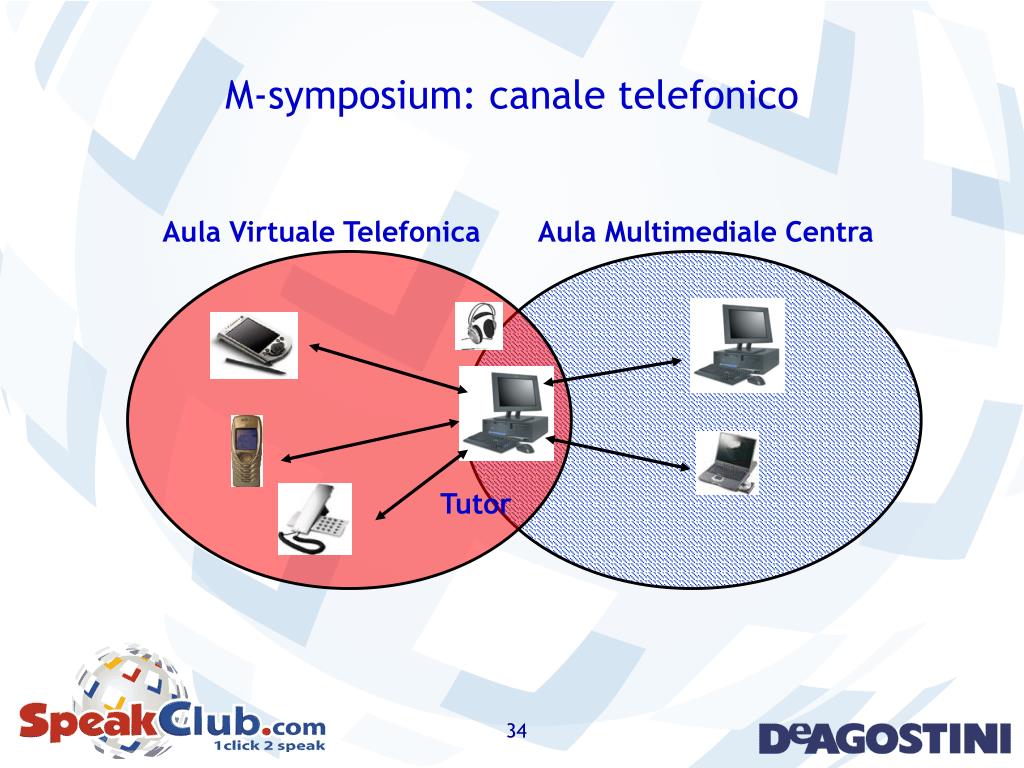 M-symposium: canale telefonico

Aula Virtuale Telefonica

Aula Multimediale Centra

Tutor

SpeakClub.com
1click 2 speak

34

DeAGOSTINI